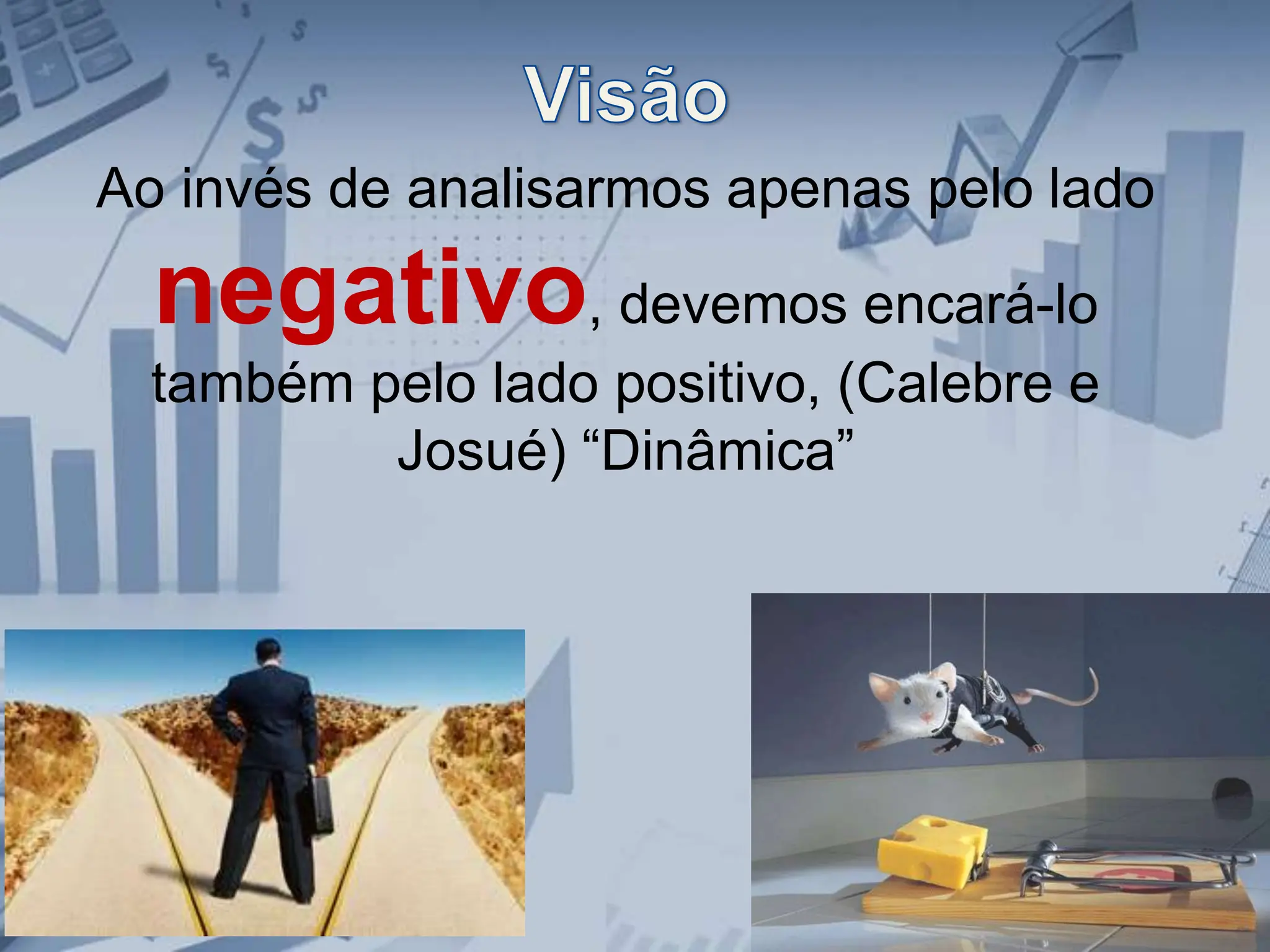 Visão

Ao invés de analisarmos apenas pelo lado negativo, devemos encará-lo também pelo lado positivo, (Calebre e Josué) “Dinâmica”